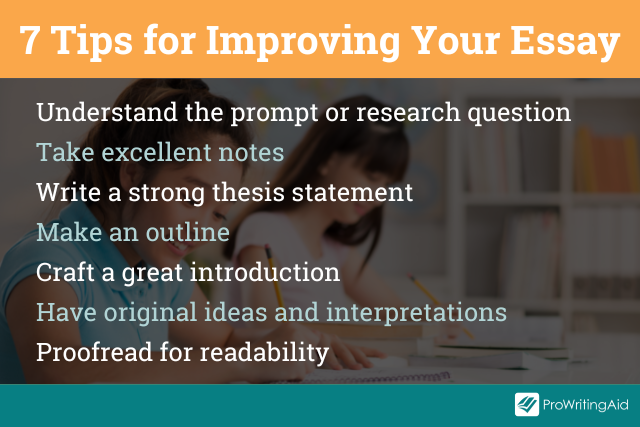 7 Tips for Improving Your Essay

Understand the prompt or research question
Take excellent notes
Write a strong thesis statement
Make an outline
Craft a great introduction
Have original ideas and interpretations
Proofread for readability

ProWritingAid